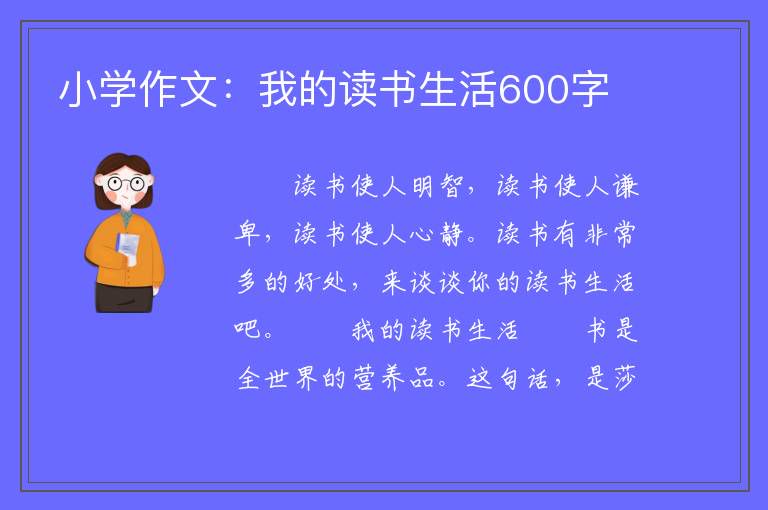 小学作文：我的读书生活600字

读书使人明智，读书使人谦卑，读书使人心静。读书有非常多的好处，来谈谈你的读书生活吧。 我的读书生活 书是全世界的营养品。这句话，是莎